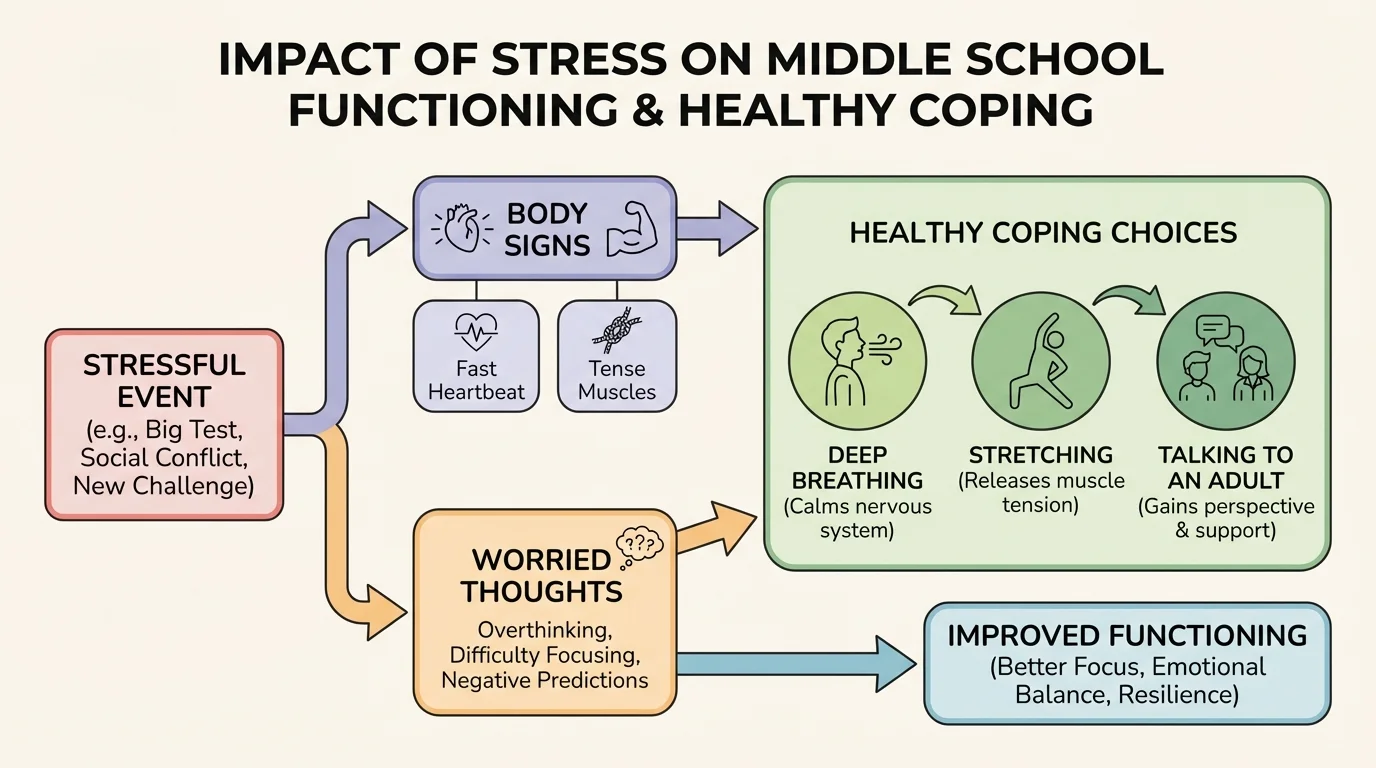 IMPACT OF STRESS ON MIDDLE SCHOOL FUNCTIONING & HEALTHY COPING

STRESSFUL EVENT
(e.g., Big Test, Social Conflict, New Challenge)

BODY SIGNS

Fast Heartbeat

Tense Muscles

WORRIED THOUGHTS
???
Overthinking, Difficulty Focusing, Negative Predictions

HEALTHY COPING CHOICES

DEEP BREATHING
(Calms nervous system)

STRETCHING
(Releases muscle tension)

TALKING TO AN ADULT
(Gains perspective & support)

IMPROVED FUNCTIONING
(Better Focus, Emotional Balance, Resilience)